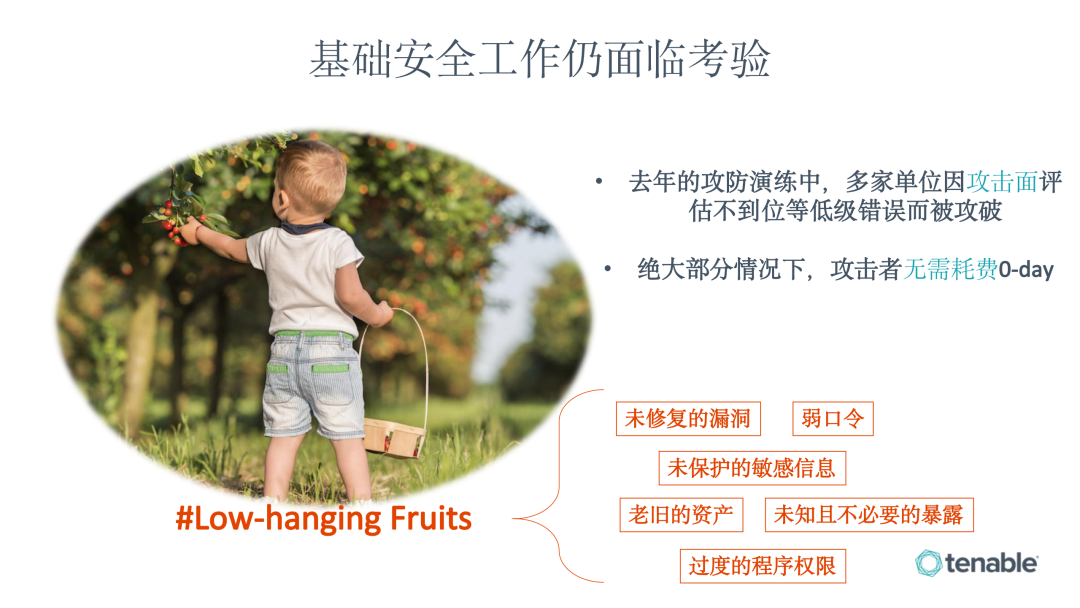 基础安全工作仍面临考验

• 去年的攻防演练中，多家单位因攻击面评估不到位等低级错误而被攻破

• 绝大部分情况下，攻击者无需耗费0-day

#Low-hanging Fruits

未修复的漏洞

弱口令

未保护的敏感信息

老旧的资产

未知且不必要的暴露

过度的程序权限

tenable